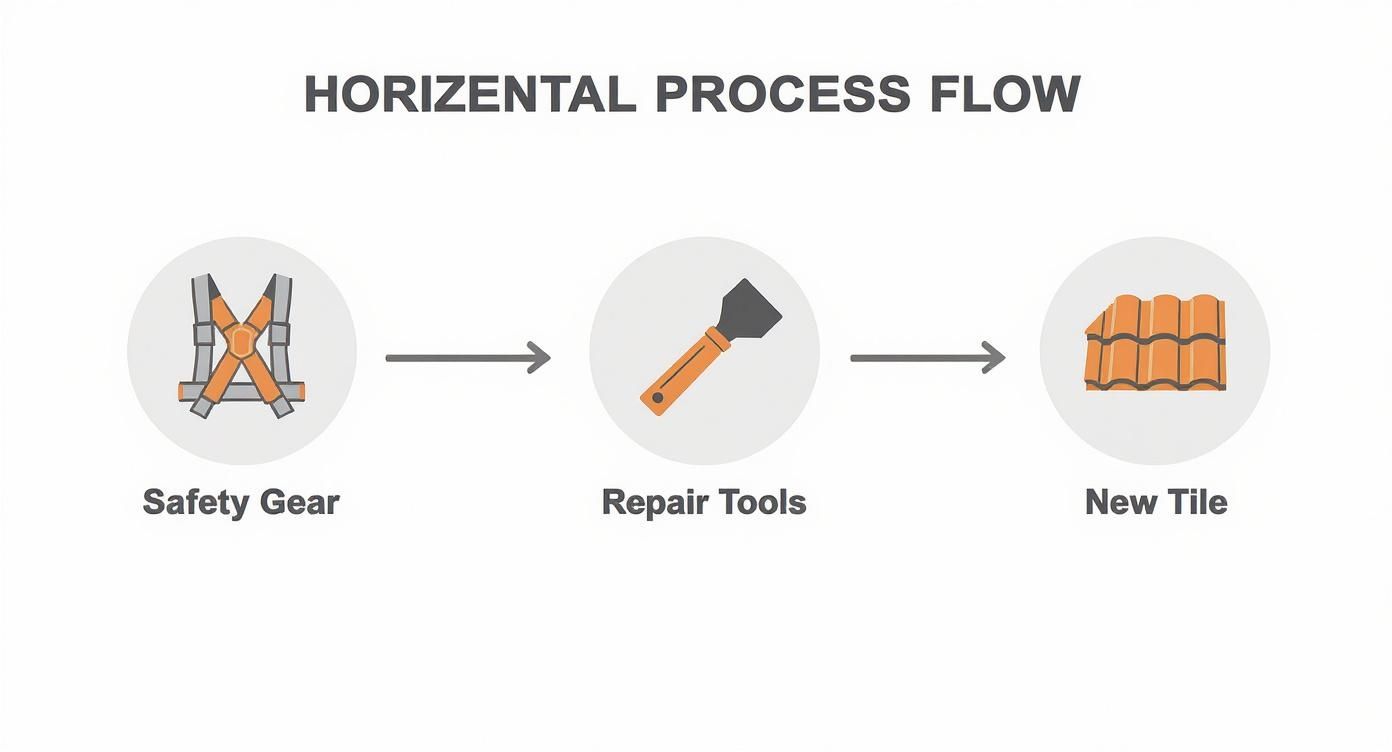 HORIZENTAL PROCESS FLOW

Safety Gear

Repair Tools

New Tile